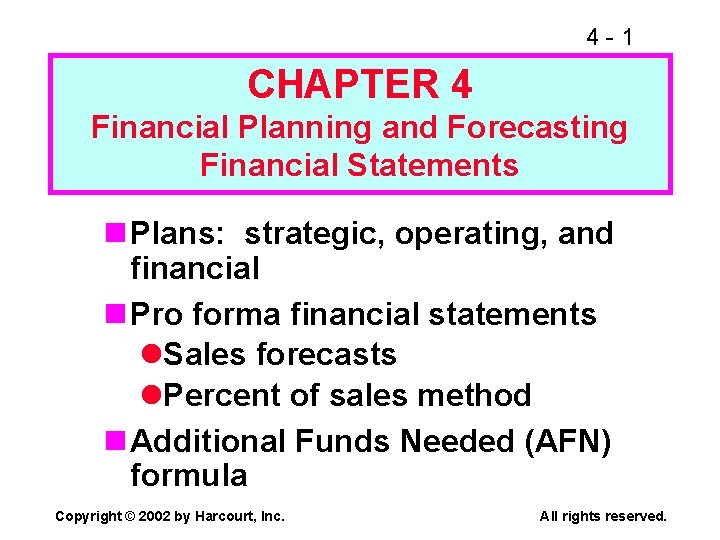 4 - 1

CHAPTER 4
Financial Planning and Forecasting Financial Statements

Plans: strategic, operating, and financial

Pro forma financial statements

Sales forecasts

Percent of sales method

Additional Funds Needed (AFN) formula

Copyright © 2002 by Harcourt, Inc.

All rights reserved.